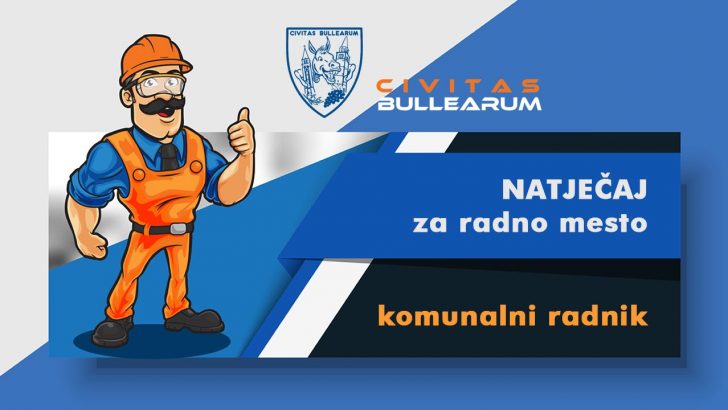 CIVITAS BULLEARUM

CIVITAS
BULLEARUM

NATJEČAJ
za radno mesto

komunalni radnik